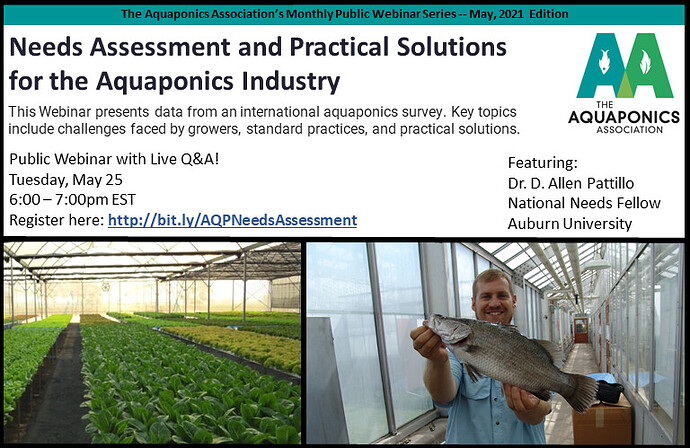 The Aquaponics Association's Monthly Public Webinar Series -- May, 2021 Edition

Needs Assessment and Practical Solutions for the Aquaponics Industry

AA
THE AQUAPONICS ASSOCIATION

This Webinar presents data from an international aquaponics survey. Key topics include challenges faced by growers, standard practices, and practical solutions.

Public Webinar with Live Q&A!
Tuesday, May 25
6:00 – 7:00pm EST
Register here: http://bit.ly/AQPNeedsAssessment

Featuring:
Dr. D. Allen Pattillo
National Needs Fellow
Auburn University